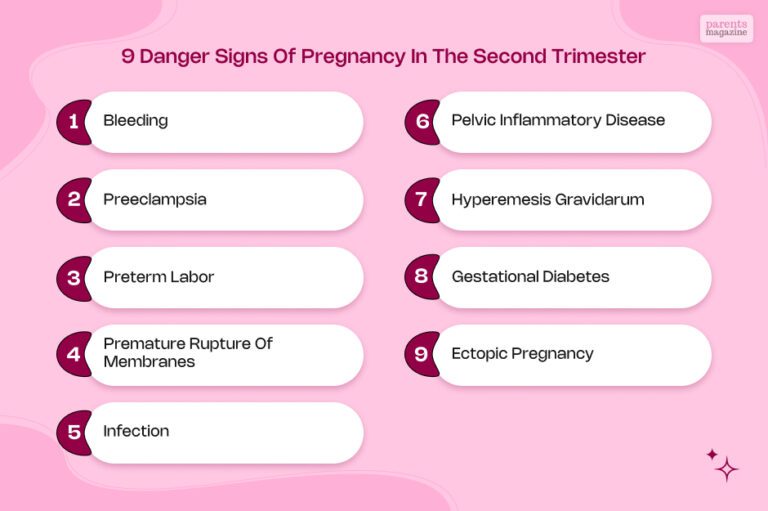 parents magazine

9 Danger Signs Of Pregnancy In The Second Trimester

1 Bleeding

2 Preeclampsia

3 Preterm Labor

4 Premature Rupture Of Membranes

5 Infection

6 Pelvic Inflammatory Disease

7 Hyperemesis Gravidarum

8 Gestational Diabetes

9 Ectopic Pregnancy